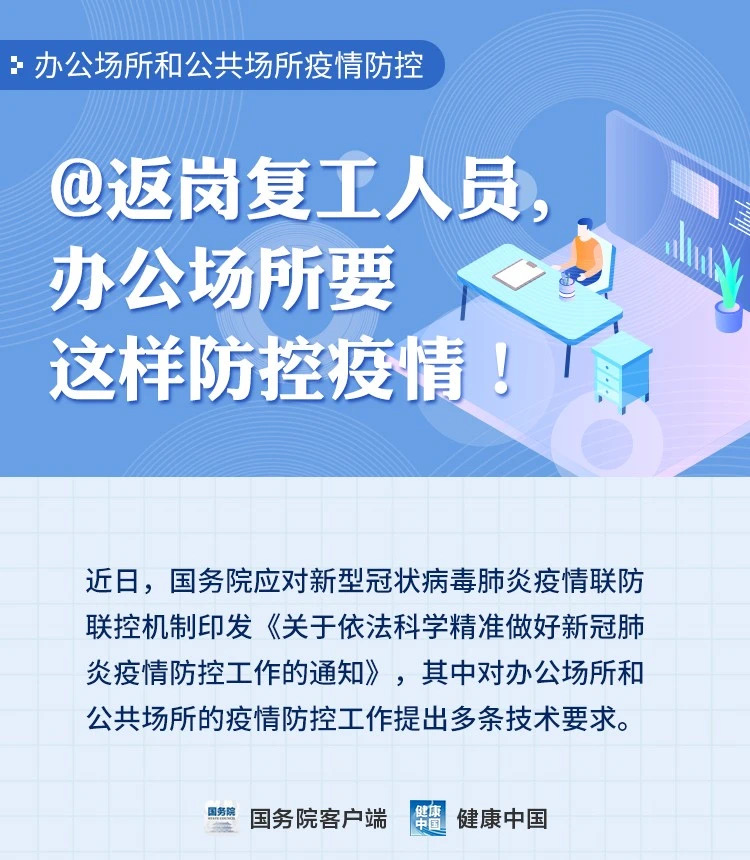 办公场所和公共场所疫情防控

@返岗复工人员，办公场所要这样防控疫情！

近日，国务院应对新型冠状病毒肺炎疫情联防联控机制印发《关于依法科学精准做好新冠肺炎疫情防控工作的通知》，其中对办公场所和公共场所的疫情防控工作提出多条技术要求。

国务院 国务院客户端 健康中国 健康中国